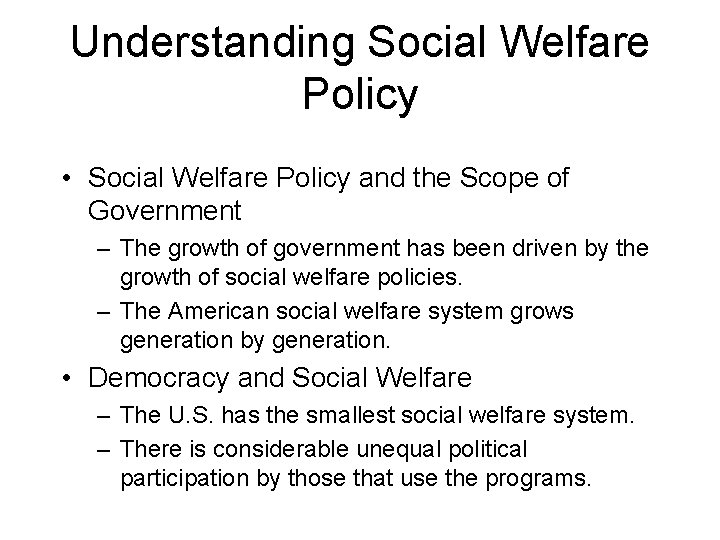 Understanding Social Welfare Policy

• Social Welfare Policy and the Scope of Government

– The growth of government has been driven by the growth of social welfare policies.

– The American social welfare system grows generation by generation.

• Democracy and Social Welfare

– The U.S. has the smallest social welfare system.

– There is considerable unequal political participation by those that use the programs.